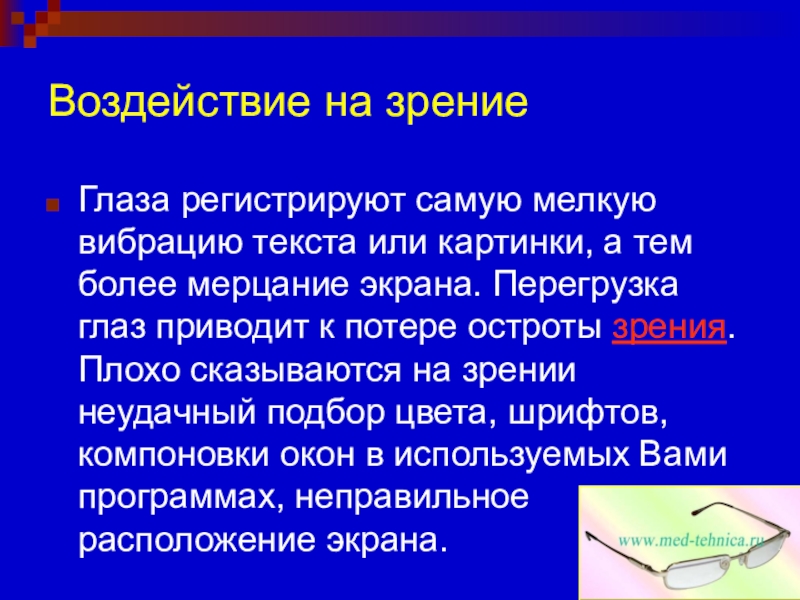 Воздействие на зрение

Глаза регистрируют самую мелкую вибрацию текста или картинки, а тем более мерцание экрана. Перегрузка глаз приводит к потере остроты зрения. Плохо сказываются на зрении неудачный подбор цвета, шрифтов, компоновки окон в используемых Вами программах, неправильное расположение экрана.

www.med-tehnica.ru